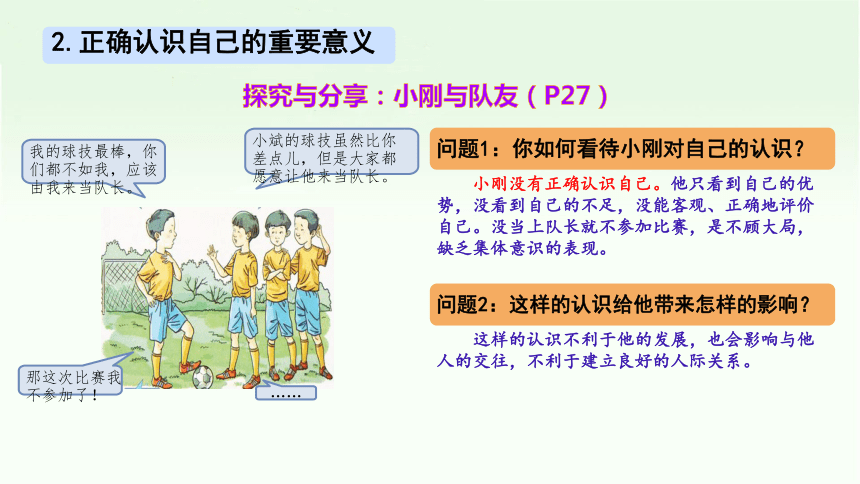 2. 正确认识自己的重要意义

探究与分享：小刚与队友（P27）

我的球技最棒，你们都不如我，应该由我来当队长。

小斌的球技虽然比你差点儿，但是大家都愿意让他来当队长。

那这次比赛我不参加了！

……

问题1：你如何看待小刚对自己的认识？

小刚没有正确认识自己。他只看到自己的优势，没看到自己的不足，没能客观、正确地评价自己。没当上队长就不参加比赛，是不顾大局，缺乏集体意识的表现。

问题2：这样的认识给他带来怎样的影响？

这样的认识不利于他的发展，也会影响与他人的交往，不利于建立良好的人际关系。